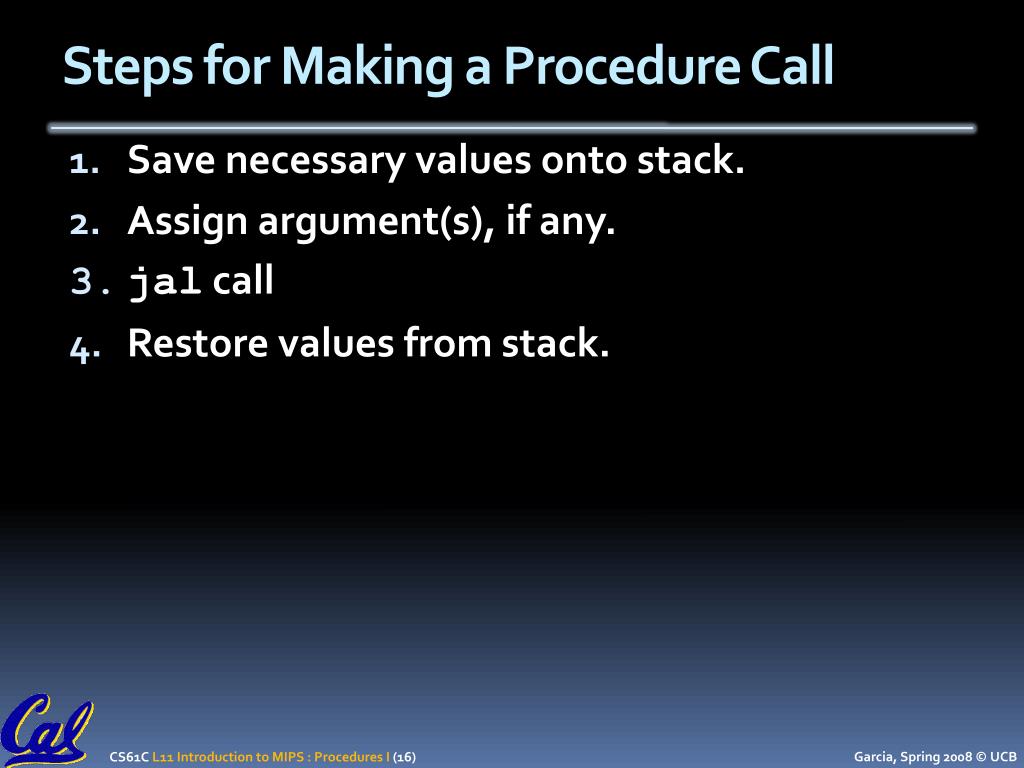 Steps for Making a Procedure Call

1. Save necessary values onto stack.
2. Assign argument(s), if any.
3. jal call
4. Restore values from stack.

Cal

CS61C L11 Introduction to MIPS : Procedures I (16)

Garcia, Spring 2008 © UCB